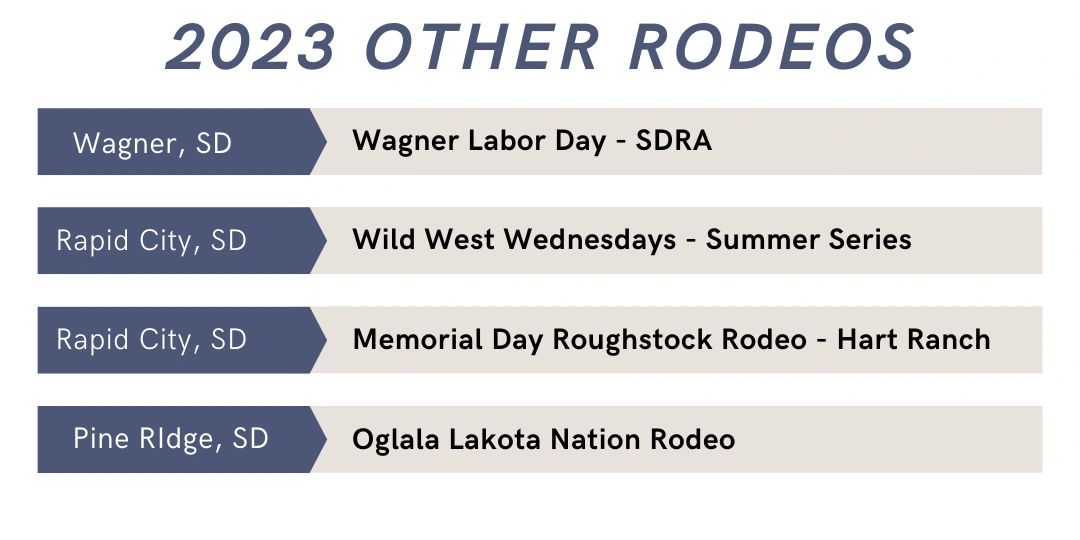 2023 OTHER RODEOS

Wagner, SD
Wagner Labor Day - SDRA

Rapid City, SD
Wild West Wednesdays - Summer Series

Rapid City, SD
Memorial Day Roughstock Rodeo - Hart Ranch

Pine RIdge, SD
Oglala Lakota Nation Rodeo